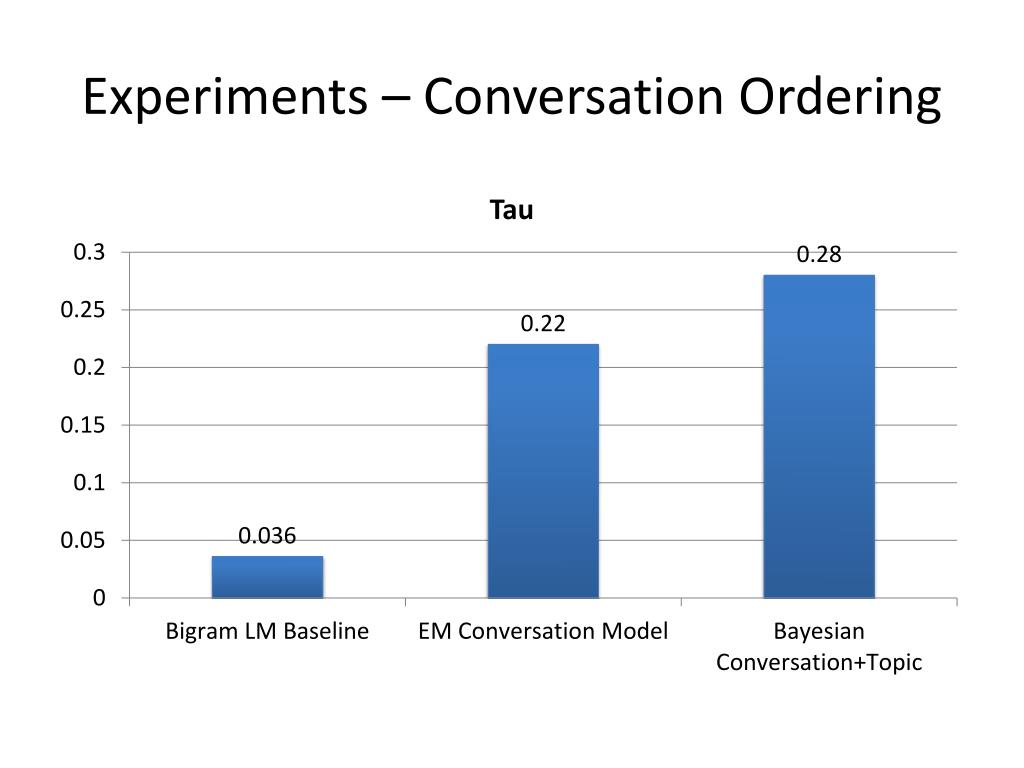 Experiments – Conversation Ordering

Tau

0.3
0.25
0.2
0.15
0.1
0.05
0

0.036
0.22
0.28

Bigram LM Baseline
EM Conversation Model
Bayesian Conversation+Topic